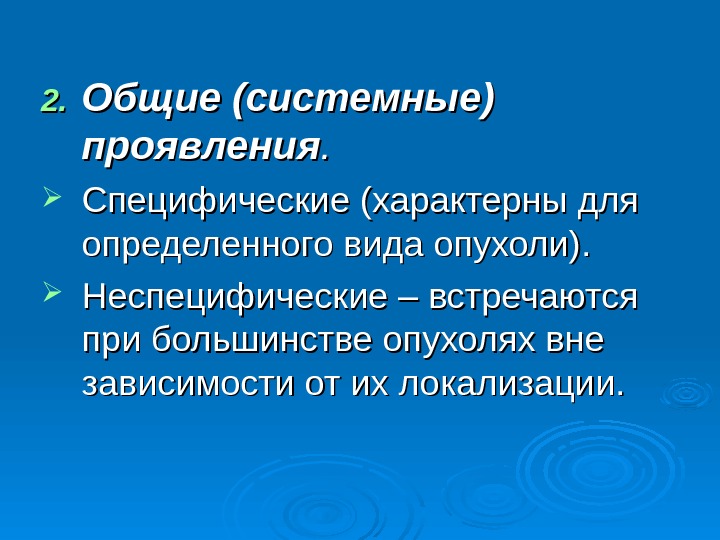 2. Общие (системные) проявления.

Специфические (характерны для определенного вида опухоли).

Неспецифические – встречаются при большинстве опухолях вне зависимости от их локализации.